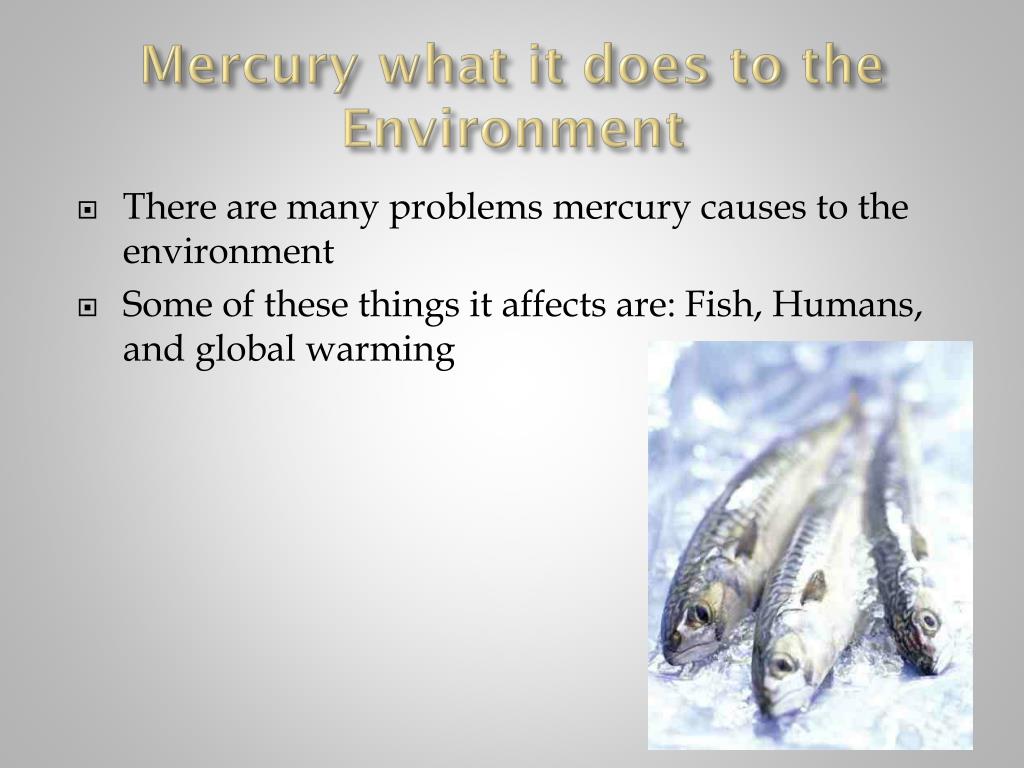 Mercury what it does to the Environment

There are many problems mercury causes to the environment

Some of these things it affects are: Fish, Humans, and global warming